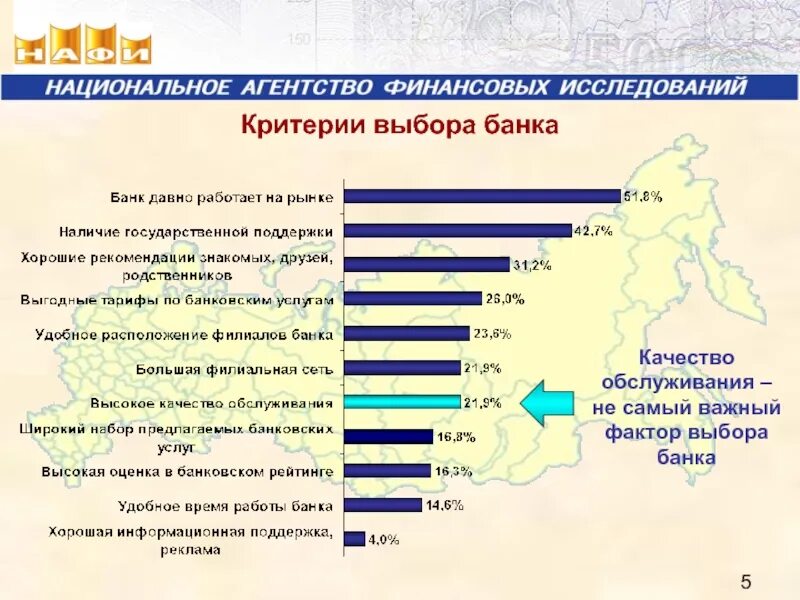 НАФИ

НАЦИОНАЛЬНОЕ АГЕНТСТВО ФИНАНСОВЫХ ИССЛЕДОВАНИЙ

Критерии выбора банка

Банк давно работает на рынке 51,8%
Наличие государственной поддержки 42,7%
Хорошие рекомендации знакомых, друзей, родственников 31,2%
Выгодные тарифы по банковским услугам 26,0%
Удобное расположение филиалов банка 23,6%
Большая филиальная сеть 21,9%
Высокое качество обслуживания 21,9%
Широкий набор предлагаемых банковских услуг 16,8%
Высокая оценка в банковском рейтинге 16,3%
Удобное время работы банка 14,6%
Хорошая информационная поддержка, реклама 4,0%

Качество обслуживания – не самый важный фактор выбора банка

5